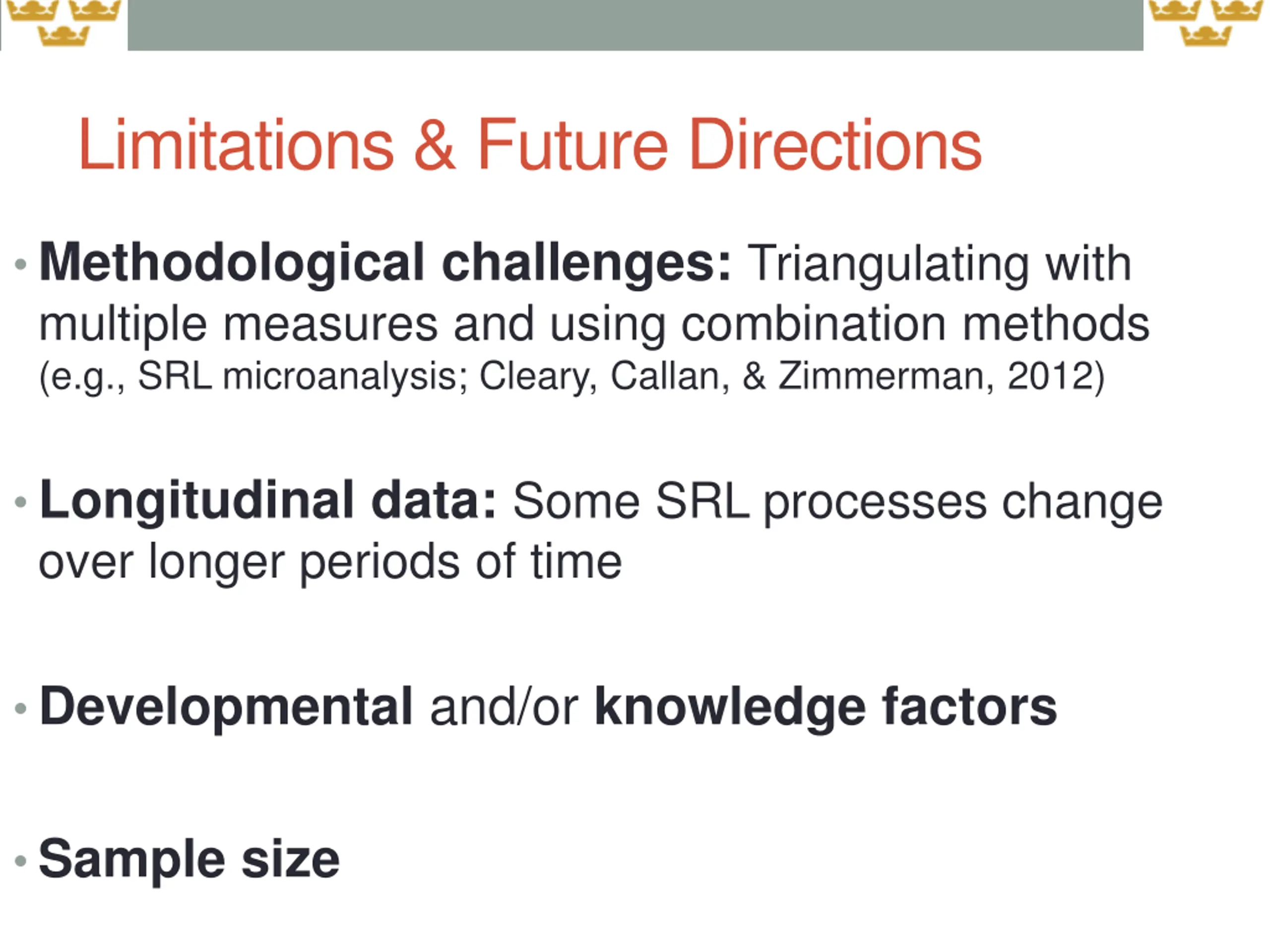 Limitations & Future Directions

• Methodological challenges: Triangulating with multiple measures and using combination methods (e.g., SRL microanalysis; Cleary, Callan, & Zimmerman, 2012)

• Longitudinal data: Some SRL processes change over longer periods of time

• Developmental and/or knowledge factors

• Sample size